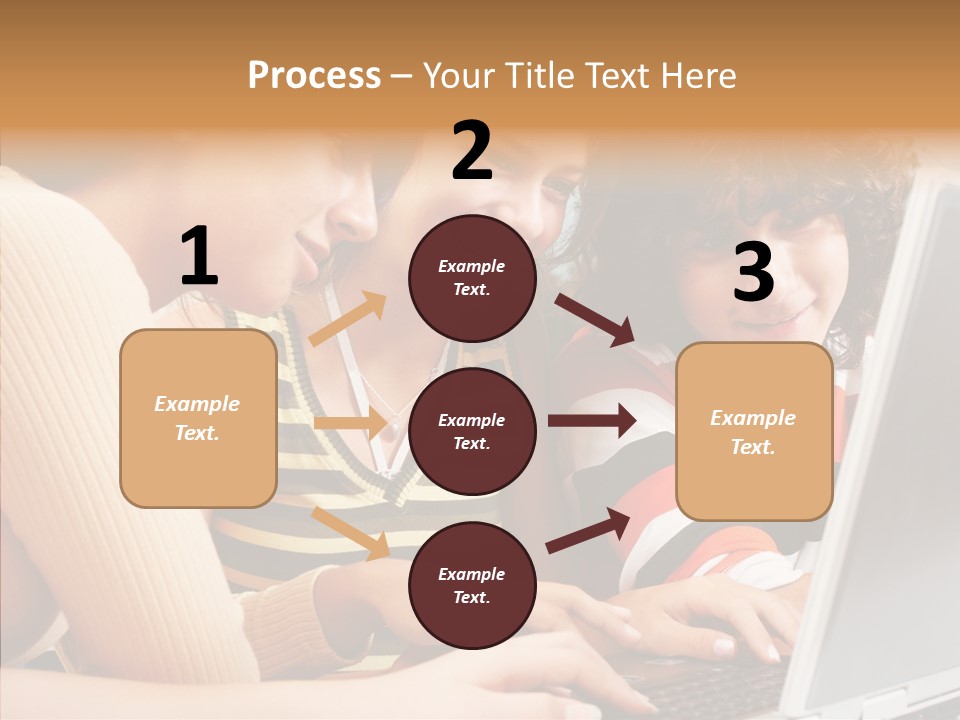 Process – Your Title Text Here

1

Example Text.

2

Example Text.

Example Text.

Example Text.

3

Example Text.